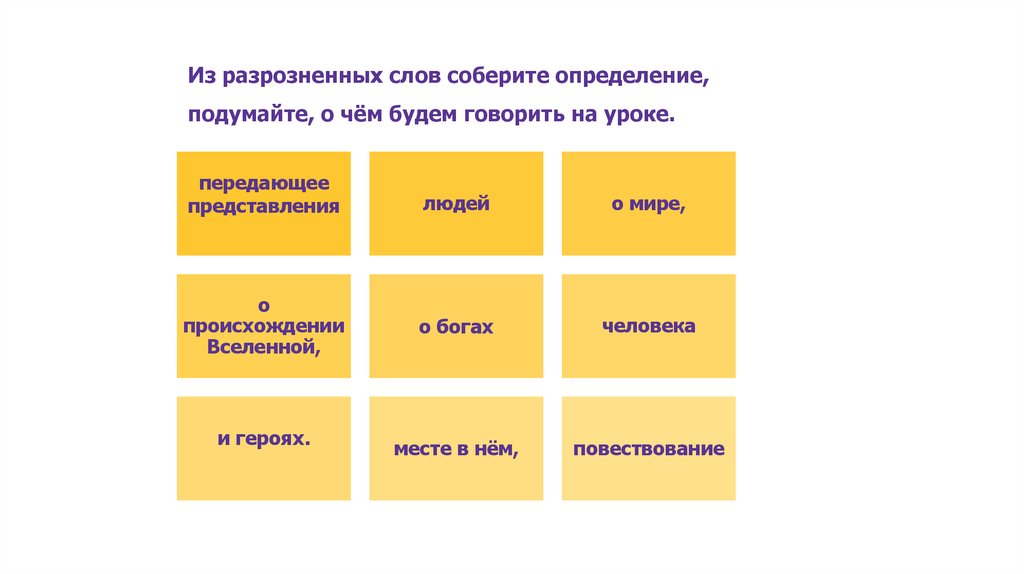 Из разрозненных слов соберите определение, подумайте, о чём будем говорить на уроке.

передающее представления

людей

о мире,

о происхождении Вселенной,

о богах

человека

и героях.

месте в нём,

повествование